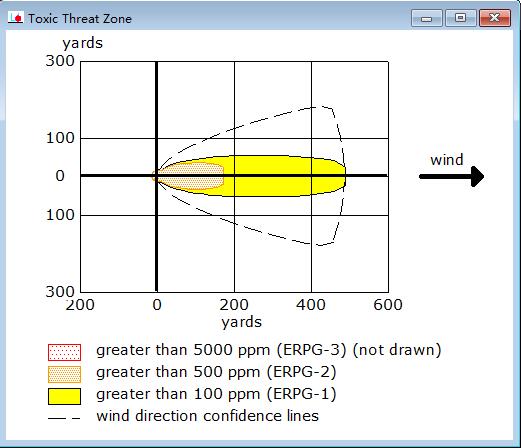 Toxic Threat Zone

yards

300

100

0

100

300

200 0 200 400 600

yards

wind

greater than 5000 ppm (ERPG-3) (not drawn)
greater than 500 ppm (ERPG-2)
greater than 100 ppm (ERPG-1)
wind direction confidence lines